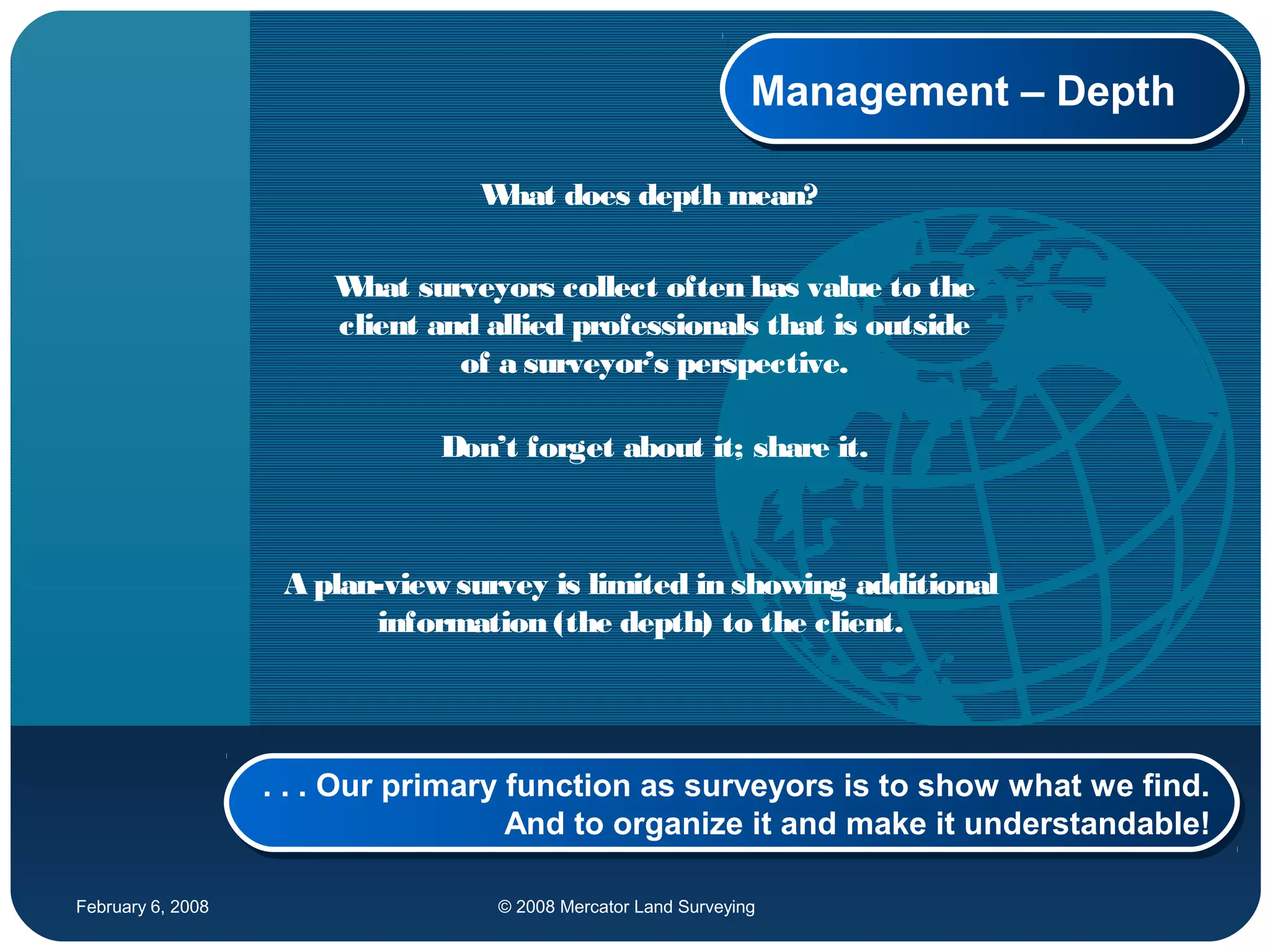 Management – Depth

What does depth mean?

What surveyors collect often has value to the client and allied professionals that is outside of a surveyor's perspective.

Don't forget about it; share it.

A plan-view survey is limited in showing additional information (the depth) to the client.

. . . Our primary function as surveyors is to show what we find. And to organize it and make it understandable!

February 6, 2008

© 2008 Mercator Land Surveying